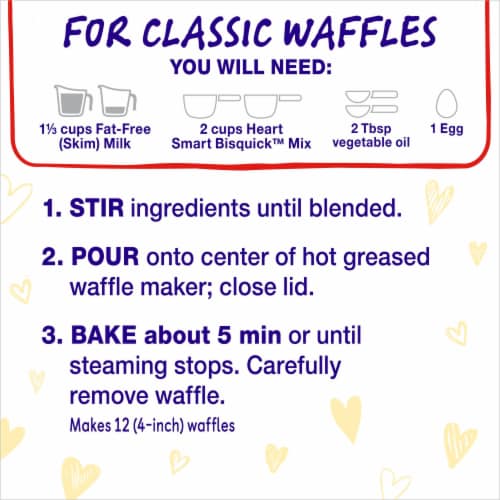 FOR CLASSIC WAFFLES

YOU WILL NEED:

1⅓ cups Fat-Free (Skim) Milk

2 cups Heart Smart Bisquick™ Mix

2 Tbsp vegetable oil

1 Egg

1. STIR ingredients until blended.

2. POUR onto center of hot greased waffle maker; close lid.

3. BAKE about 5 min or until steaming stops. Carefully remove waffle.

Makes 12 (4-inch) waffles